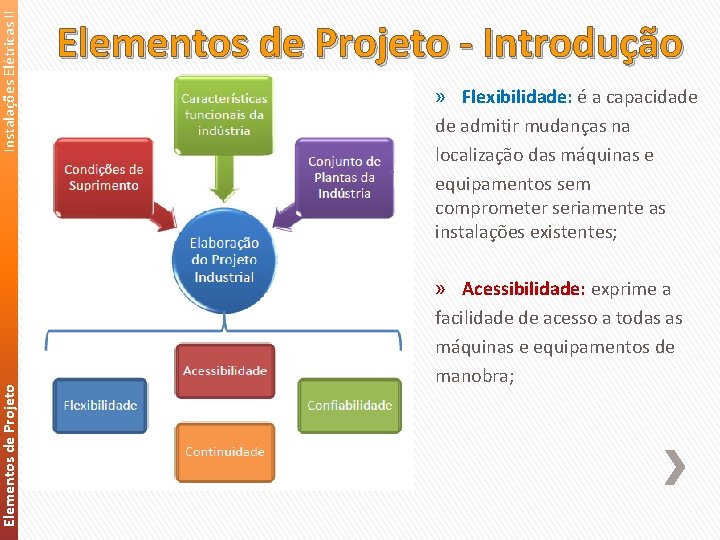 Instalações Elétricas II

Elementos de Projeto

Elementos de Projeto - Introdução

Características funcionais da indústria

Condições de Suprimento

Conjunto de Plantas da Indústria

Elaboração do Projeto Industrial

Acessibilidade

Flexibilidade

Confiabilidade

Continuidade

» Flexibilidade: é a capacidade de admitir mudanças na localização das máquinas e equipamentos sem comprometer seriamente as instalações existentes;

» Acessibilidade: exprime a facilidade de acesso a todas as máquinas e equipamentos de manobra;